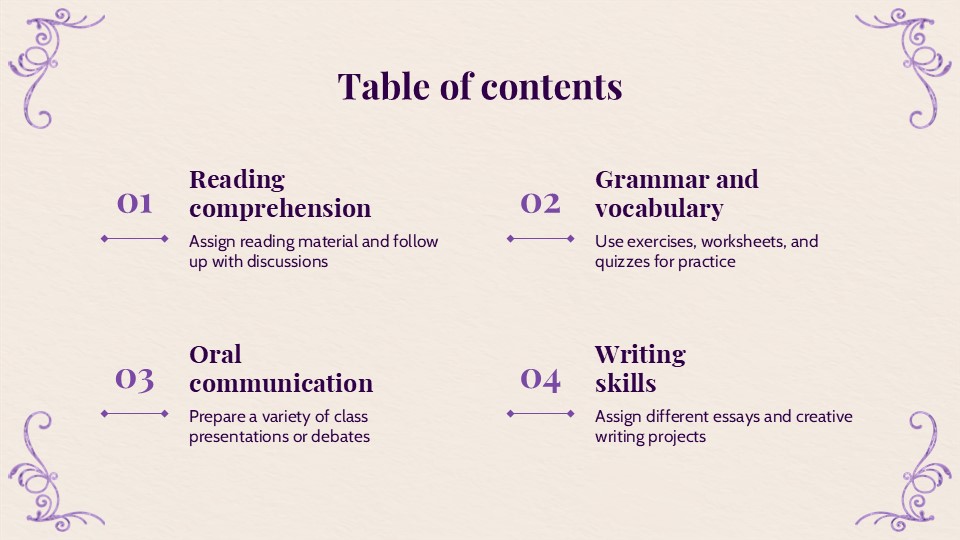 Table of contents

01

Reading comprehension

Assign reading material and follow up with discussions

02

Grammar and vocabulary

Use exercises, worksheets, and quizzes for practice

03

Oral communication

Prepare a variety of class presentations or debates

04

Writing skills

Assign different essays and creative writing projects